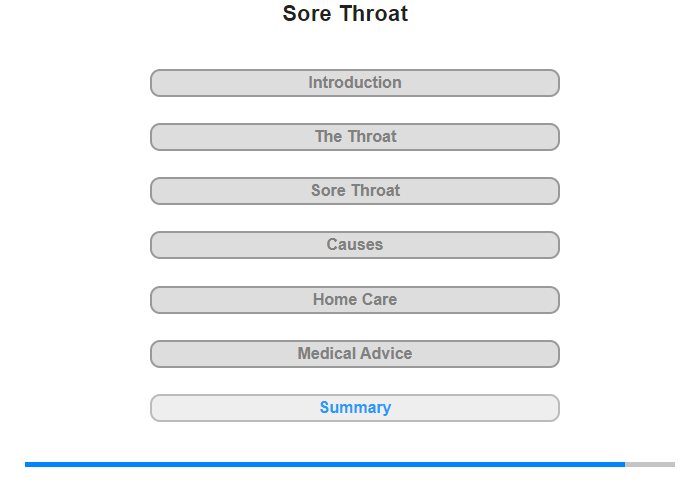 Sore Throat

Introduction

The Throat

Sore Throat

Causes

Home Care

Medical Advice

Summary